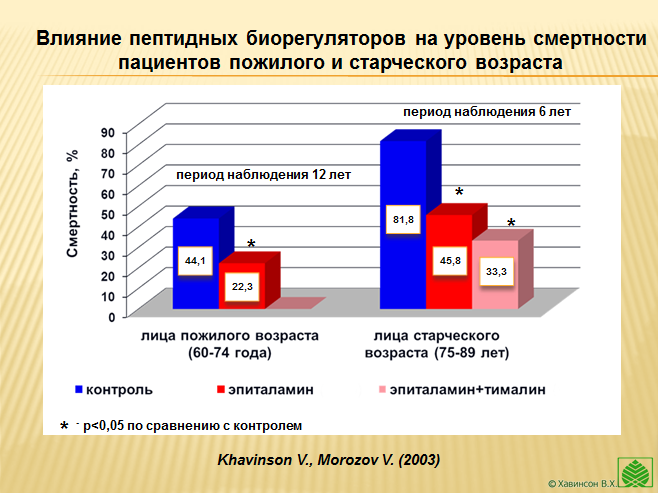 Влияние пептидных биорегуляторов на уровень смертности пациентов пожилого и старческого возраста

период наблюдения 6 лет

период наблюдения 12 лет

Смертность, %

90
80
70
60
50
40
30
20
10
0

44,1
22,3
*
81,8
45,8
*
33,3
*

лица пожилого возраста (60-74 года)

лица старческого возраста (75-89 лет)

контроль
эпиталамин
эпиталамин+тималин

* - p<0,05 по сравнению с контролем

Khavinson V., Morozov V. (2003)

© Хавинсон В.Х.